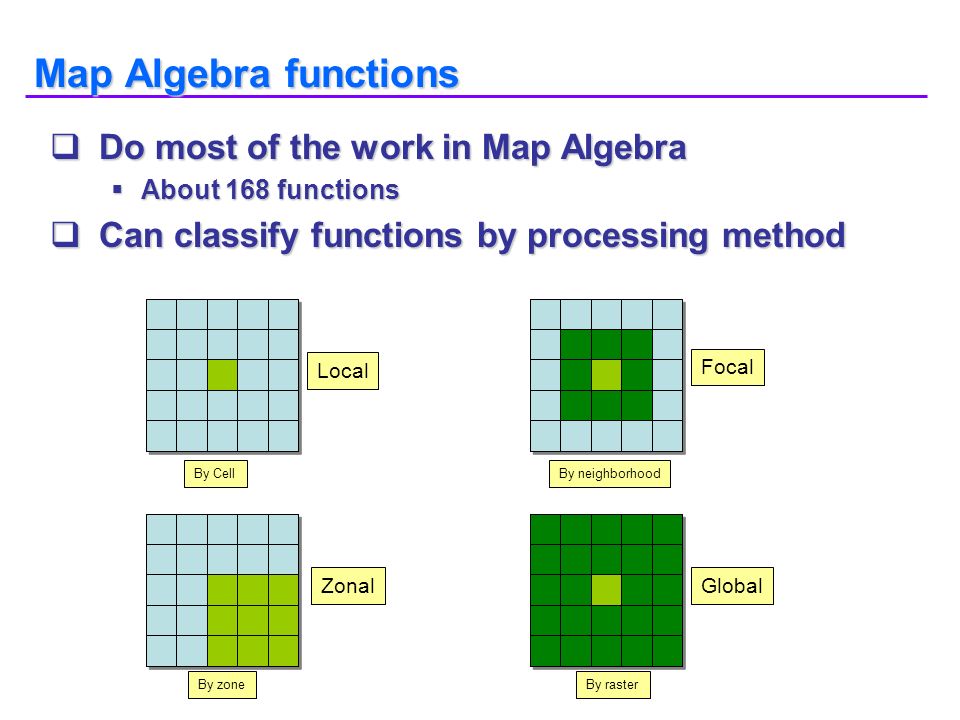 Map Algebra functions

❑ Do most of the work in Map Algebra

▪ About 168 functions

❑ Can classify functions by processing method

Local

By Cell

Focal

By neighborhood

Zonal

By zone

Global

By raster